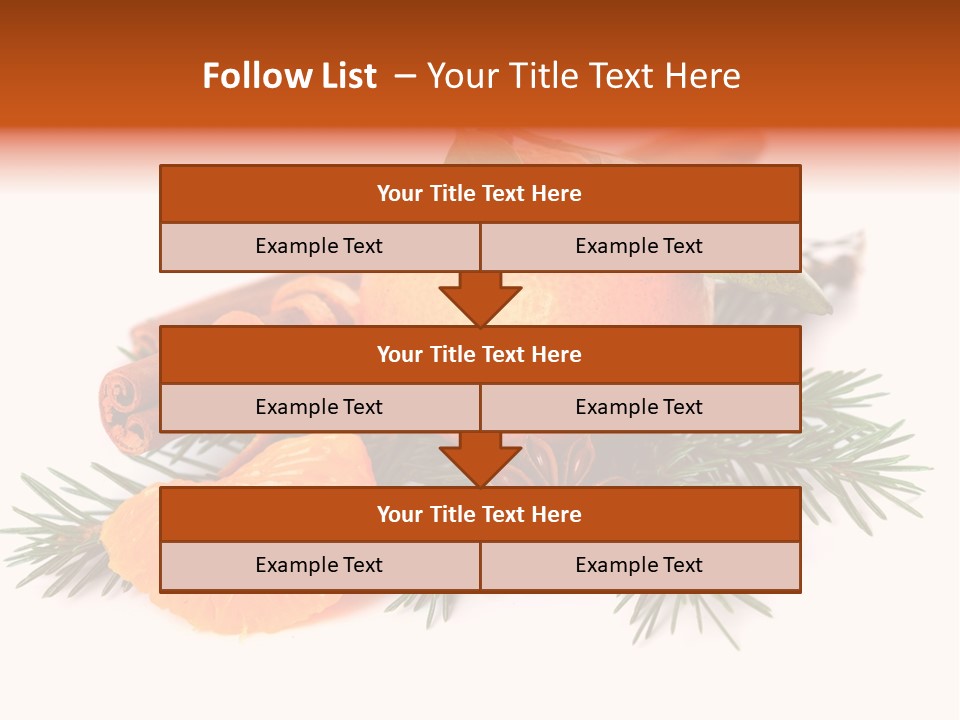 Follow List – Your Title Text Here

Your Title Text Here

Example Text

Example Text

Your Title Text Here

Example Text

Example Text

Your Title Text Here

Example Text

Example Text